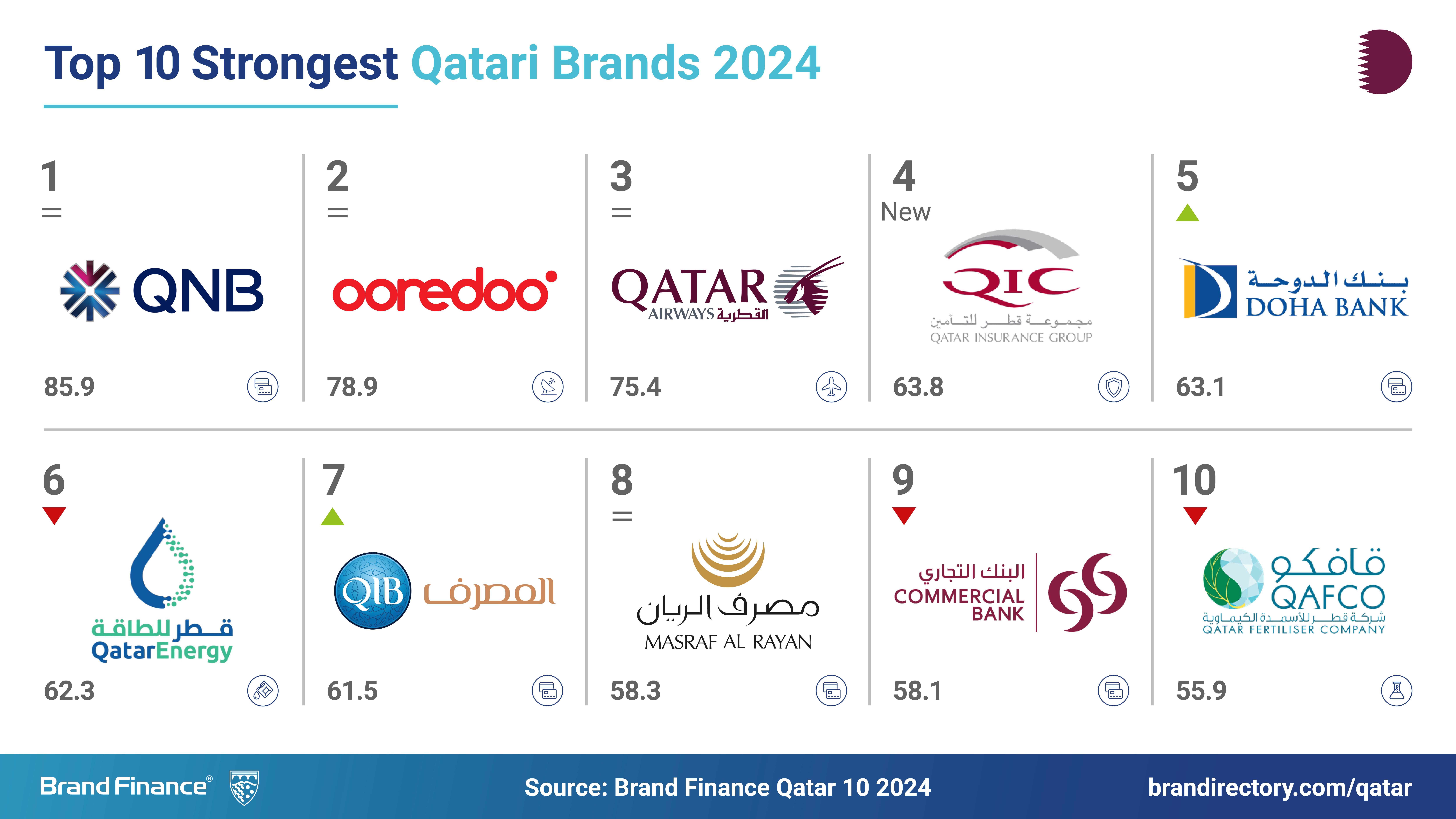 Top 10 Strongest Qatari Brands 2024

1
=
QNB
85.9

2
=
ooredoo
78.9

3
=
QATAR AIRWAYS القطرية
75.4

4
New
QIC
مجموعة قطر للتأمين
QATAR INSURANCE GROUP
63.8

5
بنك الدوحة
DOHA BANK
63.1

6
قطر للطاقة
QatarEnergy
62.3

7
QIB المصرف
61.5

8
=
مصرف الريان
MASRAF AL RAYAN
58.3

9
البنك التجاري
COMMERCIAL BANK
58.1

10
قافكو
QAFCO
شركة قطر للأسمدة الكيماوية
QATAR FERTILISER COMPANY
55.9

Brand Finance®
Source: Brand Finance Qatar 10 2024
brandirectory.com/qatar